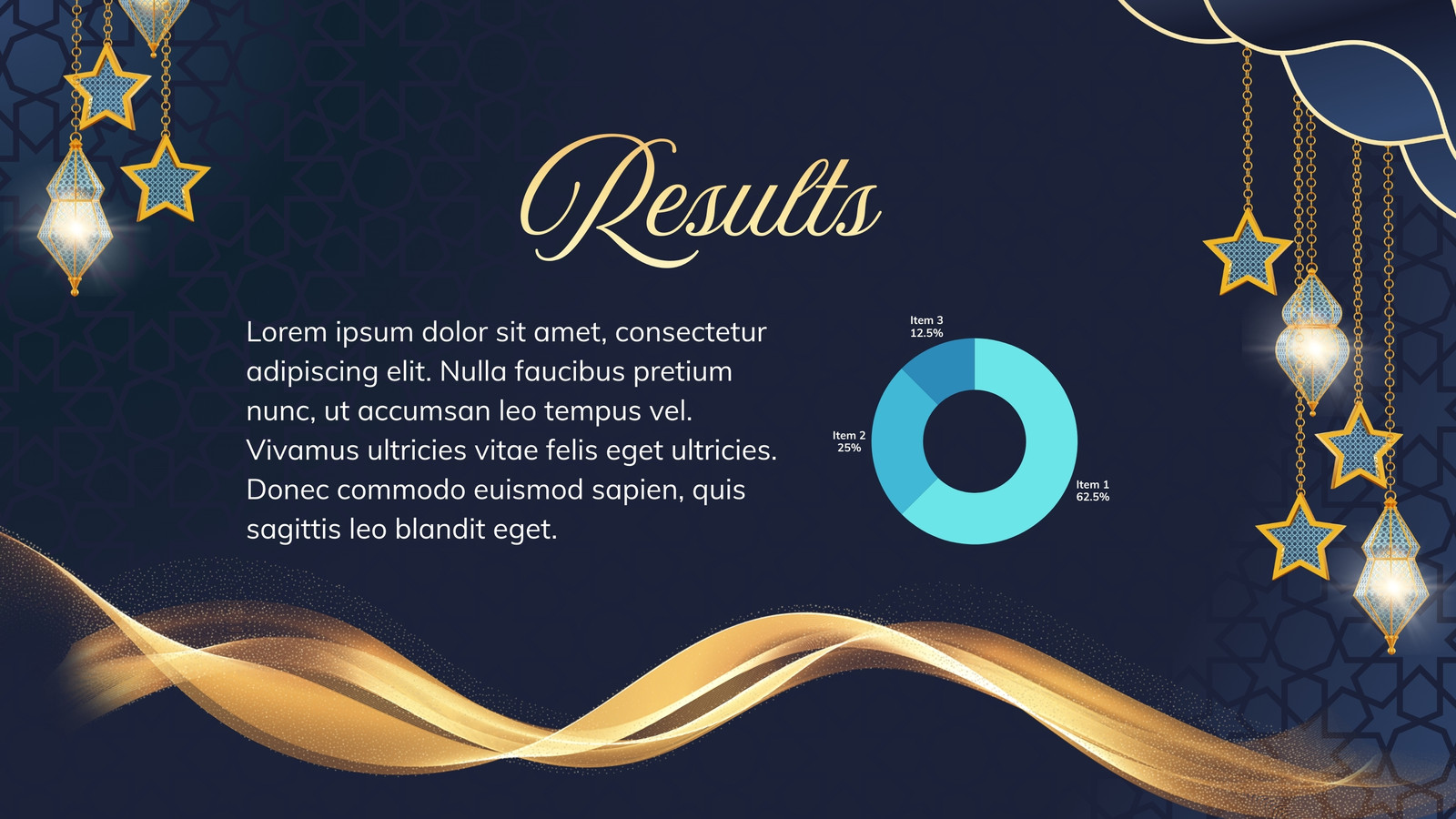 Results

Lorem ipsum dolor sit amet, consectetur adipiscing elit. Nulla faucibus pretium nunc, ut accumsan leo tempus vel. Vivamus ultricies vitae felis eget ultricies. Donec commodo euismod sapien, quis sagittis leo blandit eget.

Item 3
12.5%

Item 2
25%

Item 1
62.5%